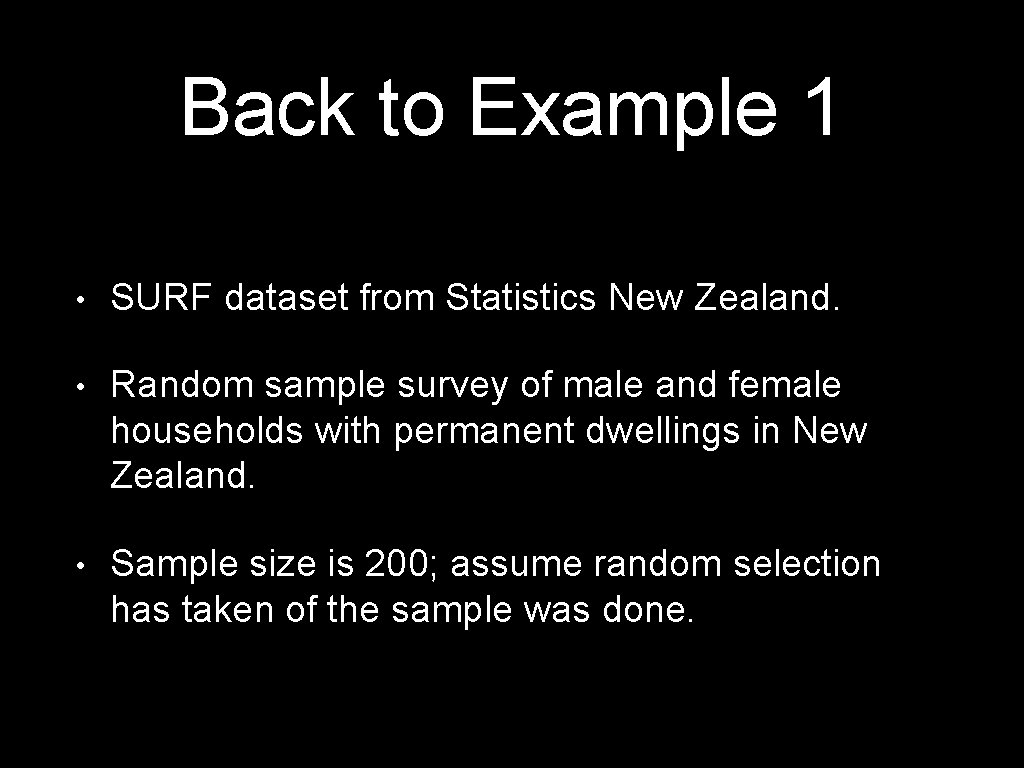 Back to Example 1

• SURF dataset from Statistics New Zealand.

• Random sample survey of male and female households with permanent dwellings in New Zealand.

• Sample size is 200; assume random selection has taken of the sample was done.